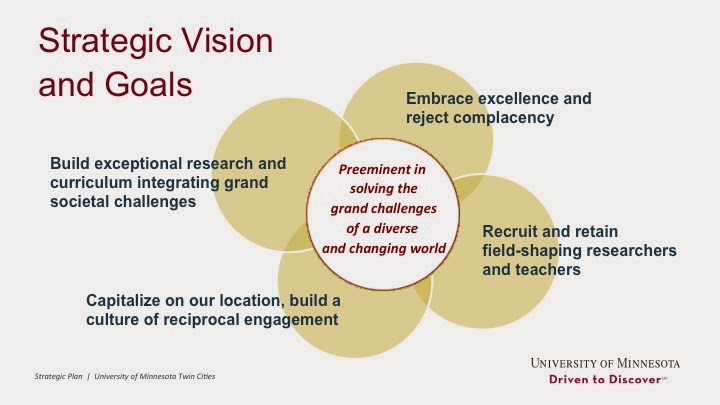 Strategic Vision and Goals

Embrace excellence and reject complacency

Build exceptional research and curriculum integrating grand societal challenges

Preeminent in solving the grand challenges of a diverse and changing world

Recruit and retain field-shaping researchers and teachers

Capitalize on our location, build a culture of reciprocal engagement

Strategic Plan | University of Minnesota Twin Cities

UNIVERSITY OF MINNESOTA
Driven to Discover℠